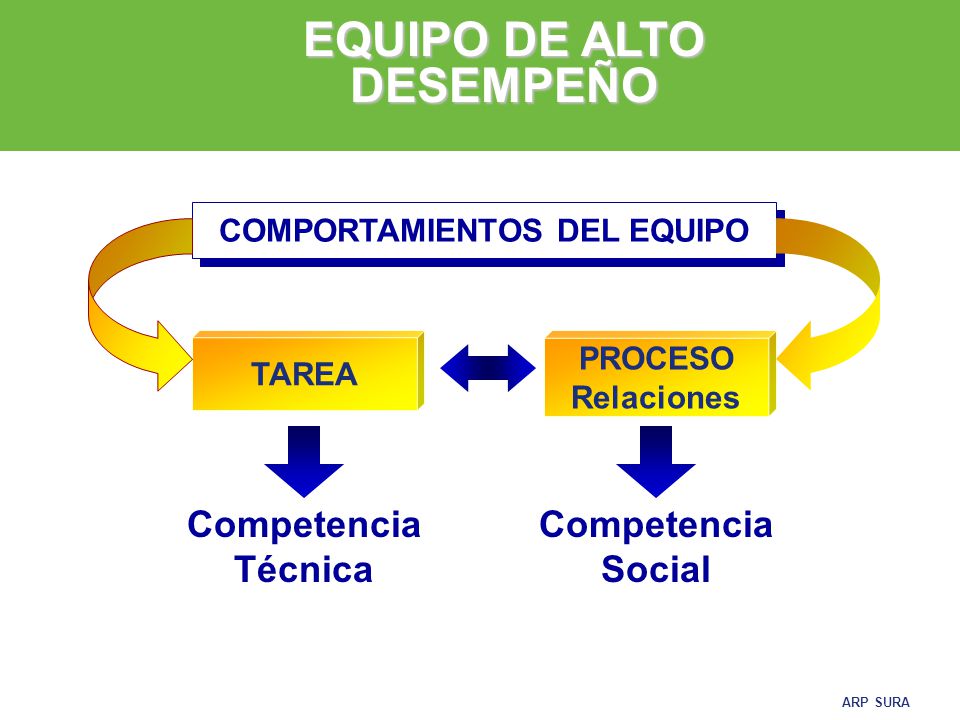 EQUIPO DE ALTO DESEMPEÑO

COMPORTAMIENTOS DEL EQUIPO

TAREA

PROCESO
Relaciones

Competencia
Técnica

Competencia
Social

ARP SURA